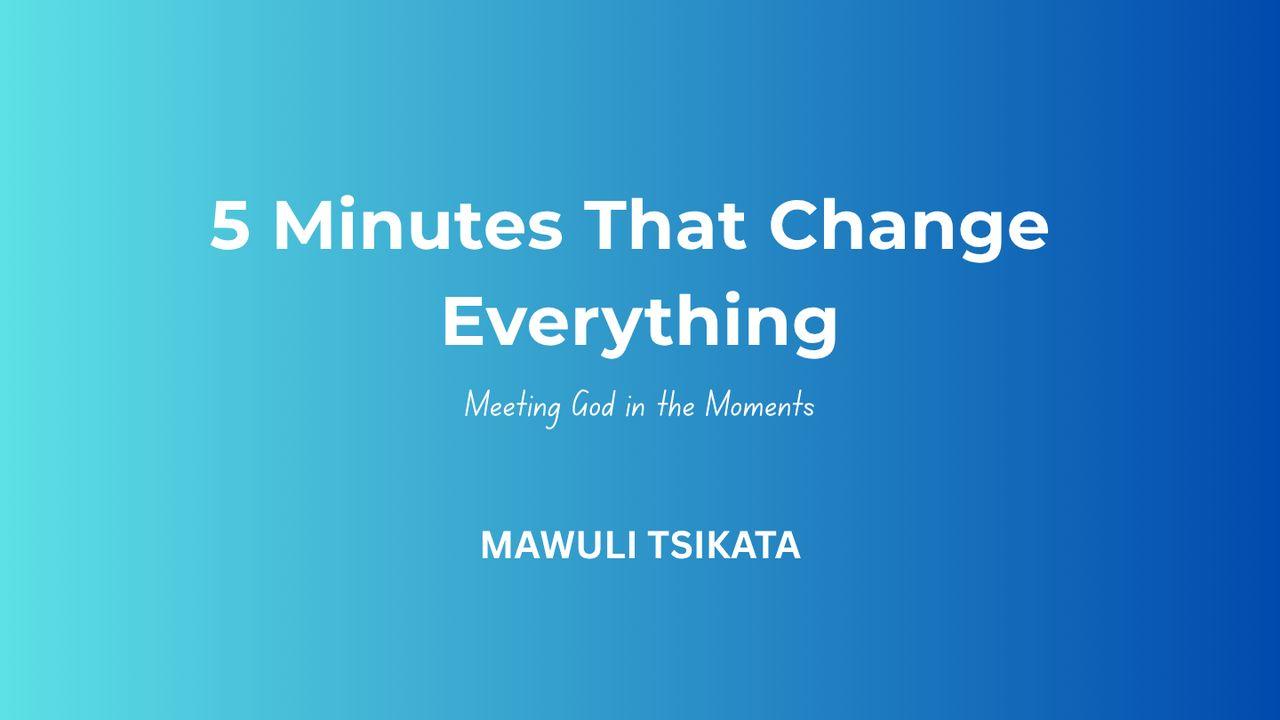 5 Minutes That Change Everything

Meeting God in the Moments

MAWULI TSIKATA